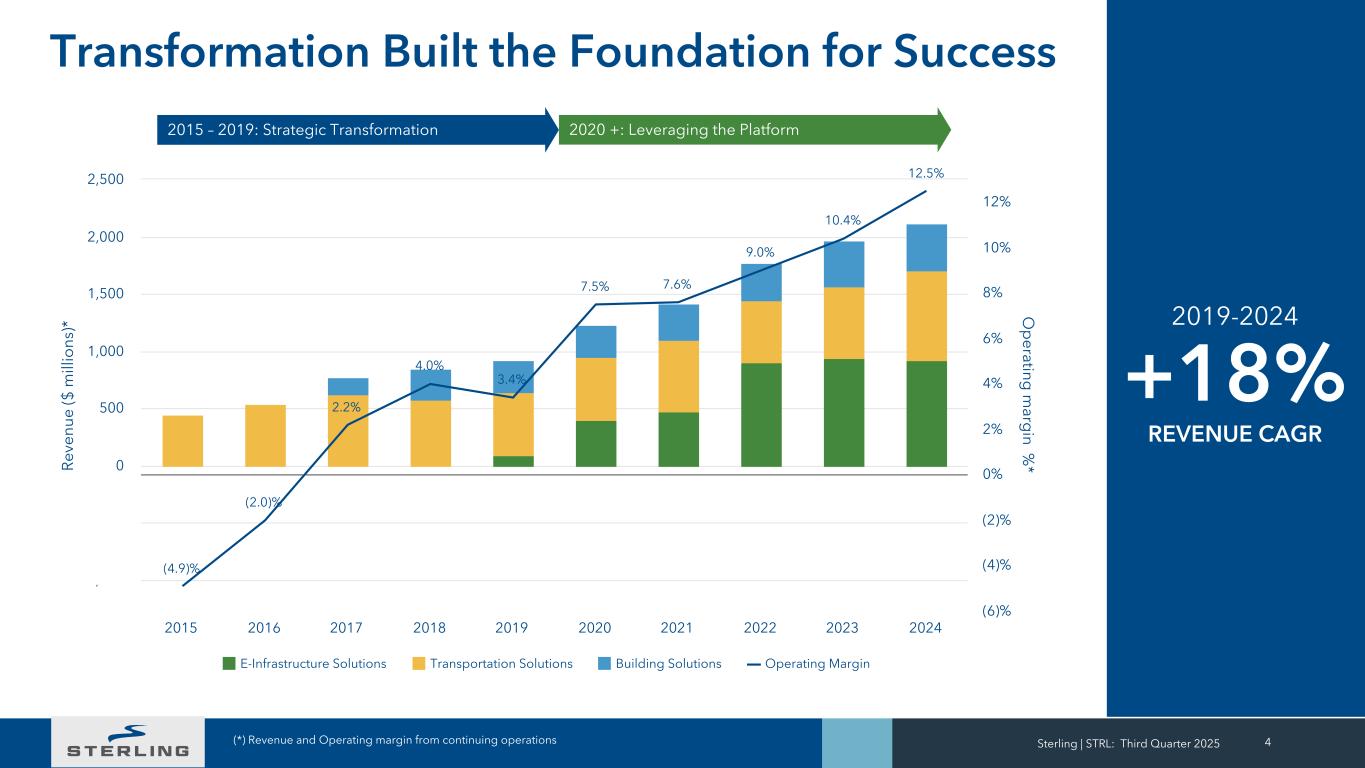 Transformation Built the Foundation for Success

2015 – 2019: Strategic Transformation

2020 +: Leveraging the Platform

Revenue ($ millions)*

2,500
2,000
1,500
1,000
500
0

Operating margin %*

12%
10%
8%
6%
4%
2%
0%
(2)%
(4)%
(6)%

(4.9)%
(2.0)%
2.2%
4.0%
3.4%
7.5%
7.6%
9.0%
10.4%
12.5%

2015 2016 2017 2018 2019 2020 2021 2022 2023 2024

E-Infrastructure Solutions
Transportation Solutions
Building Solutions
Operating Margin

2019-2024
+18%
REVENUE CAGR

STERLING

(*) Revenue and Operating margin from continuing operations

Sterling | STRL: Third Quarter 2025

4